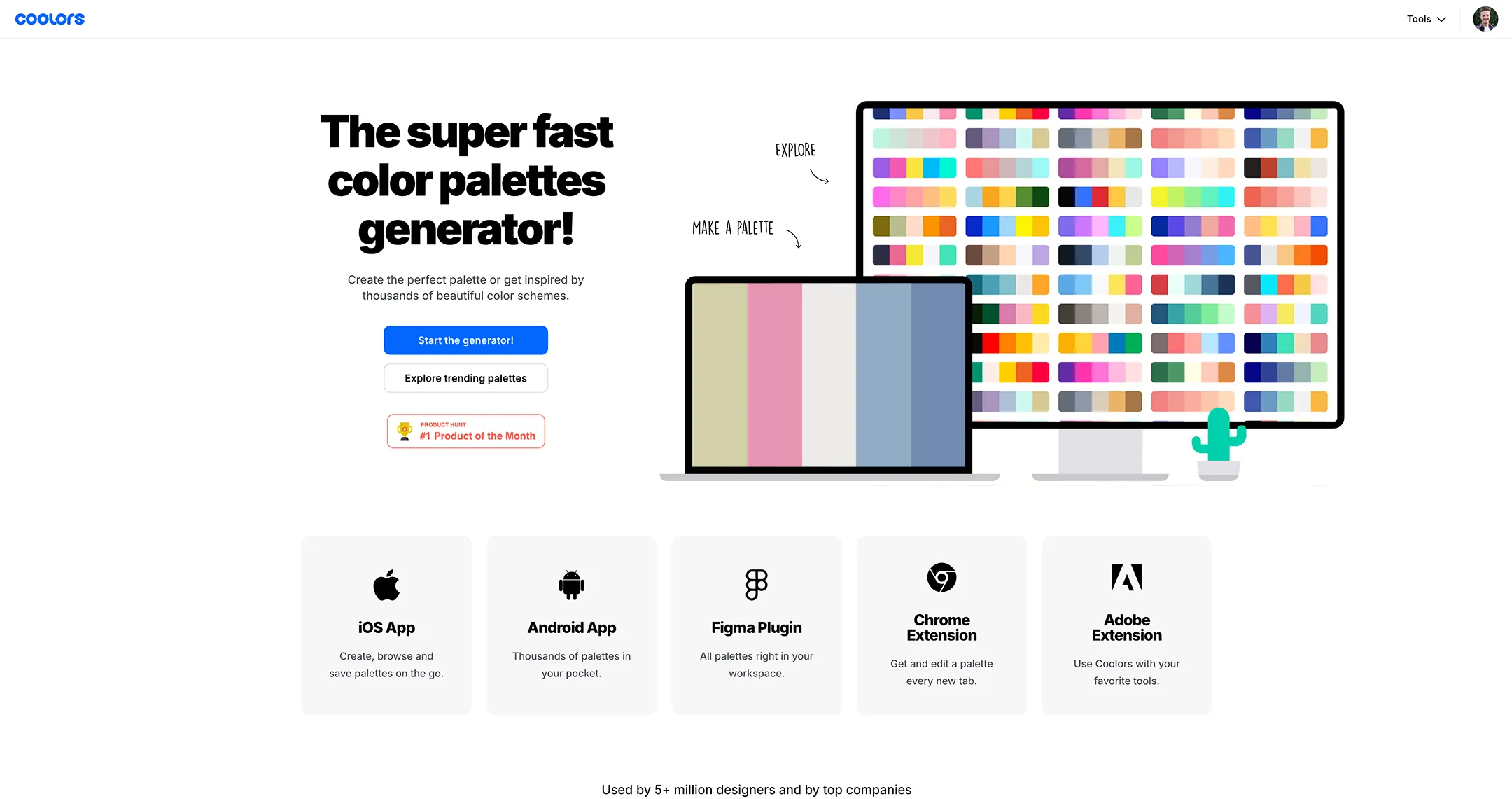 coolors

Tools

The super fast color palettes generator!

Create the perfect palette or get inspired by thousands of beautiful color schemes.

Start the generator!

Explore trending palettes

PRODUCT HUNT
#1 Product of the Month

EXPLORE

MAKE A PALETTE

iOS App

Create, browse and save palettes on the go.

Android App

Thousands of palettes in your pocket.

Figma Plugin

All palettes right in your workspace.

Chrome Extension

Get and edit a palette every new tab.

Adobe Extension

Use Coolors with your favorite tools.

Used by 5+ million designers and by top companies